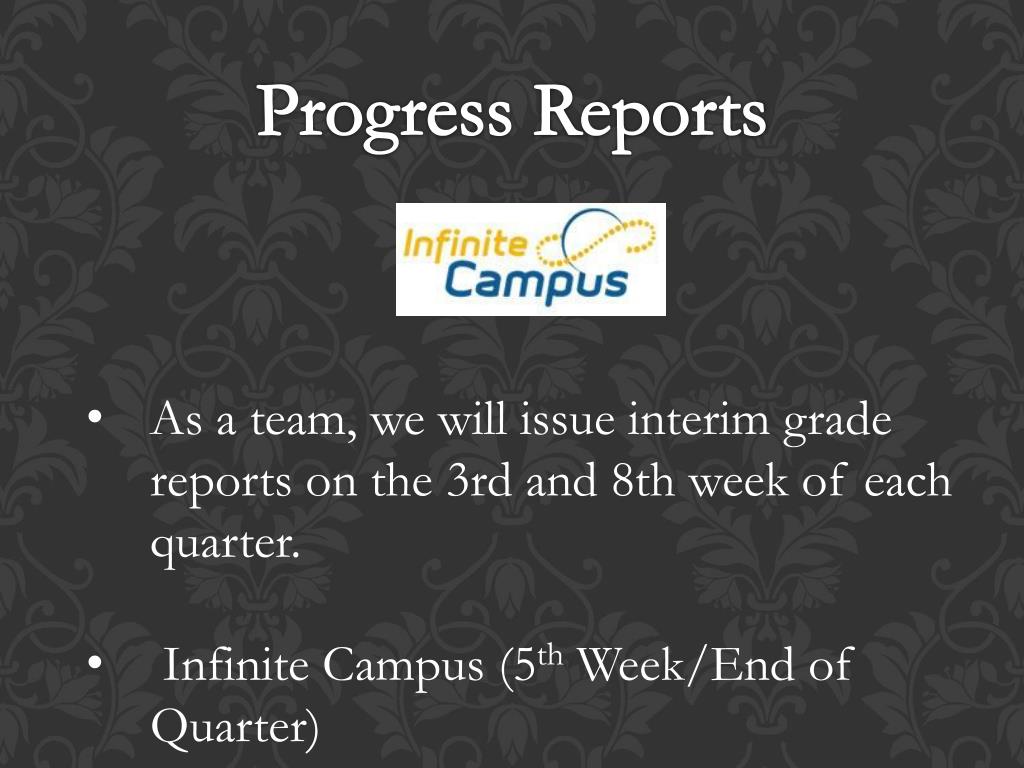 Progress Reports

Infinite Campus

• As a team, we will issue interim grade reports on the 3rd and 8th week of each quarter.

• Infinite Campus (5$^{th}$ Week/End of Quarter)